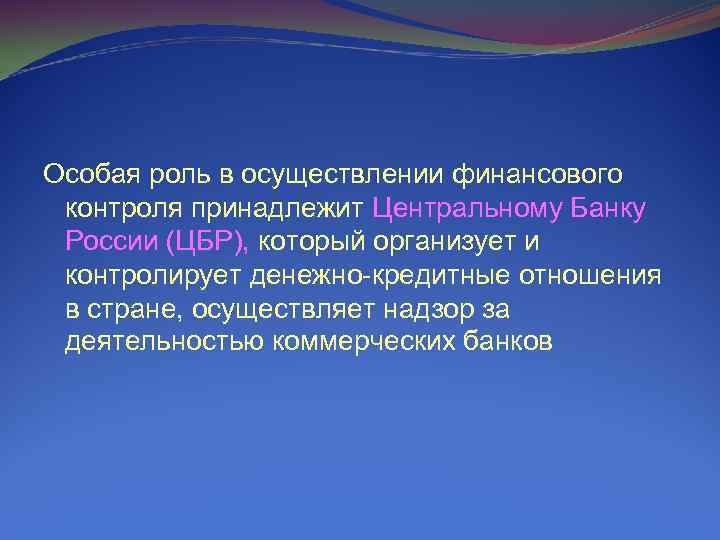 Особая роль в осуществлении финансового контроля принадлежит Центральному Банку России (ЦБР), который организует и контролирует денежно-кредитные отношения в стране, осуществляет надзор за деятельностью коммерческих банков